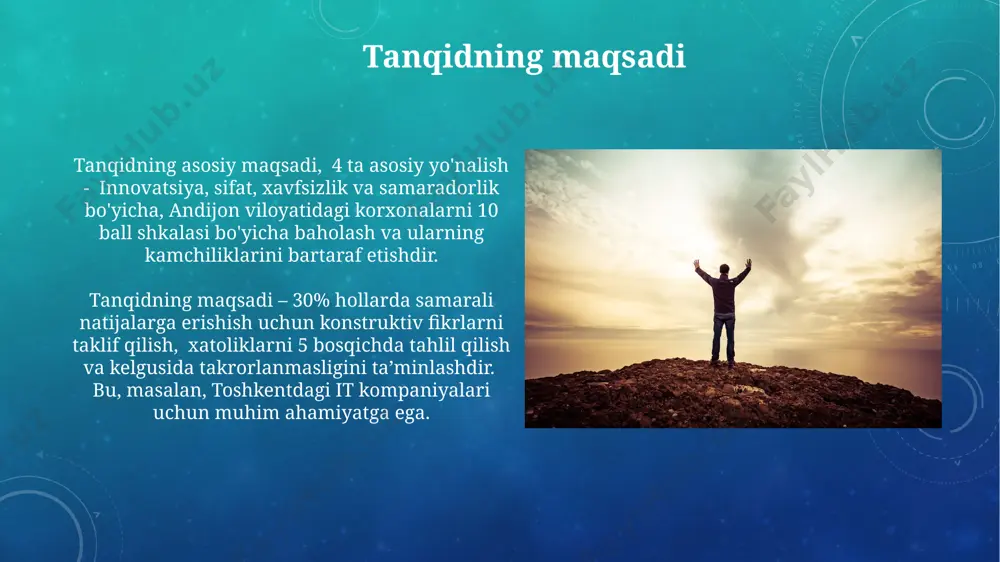 Tanqidning maqsadi

Tanqidning asosiy maqsadi, 4 ta asosiy yo'nalish - Innovatsiya, sifat, xavfsizlik va samaradorlik bo'yicha, Andijon viloyatidagi korxonalarni 10 ball shkalasi bo'yicha baholash va ularning kamchiliklarini bartaraf etishdir.

Tanqidning maqsadi – 30% hollarda samarali natijalarga erishish uchun konstruktiv fikrlarni taklif qilish, xatoliklarni 5 bosqichda tahlil qilish va kelgusida takrorlanmasligini ta'minlashdir. Bu, masalan, Toshkentdagi IT kompaniyalari uchun muhim ahamiyatga ega.

FaylHub.uz
FaylHub.uz
FaylHub.uz